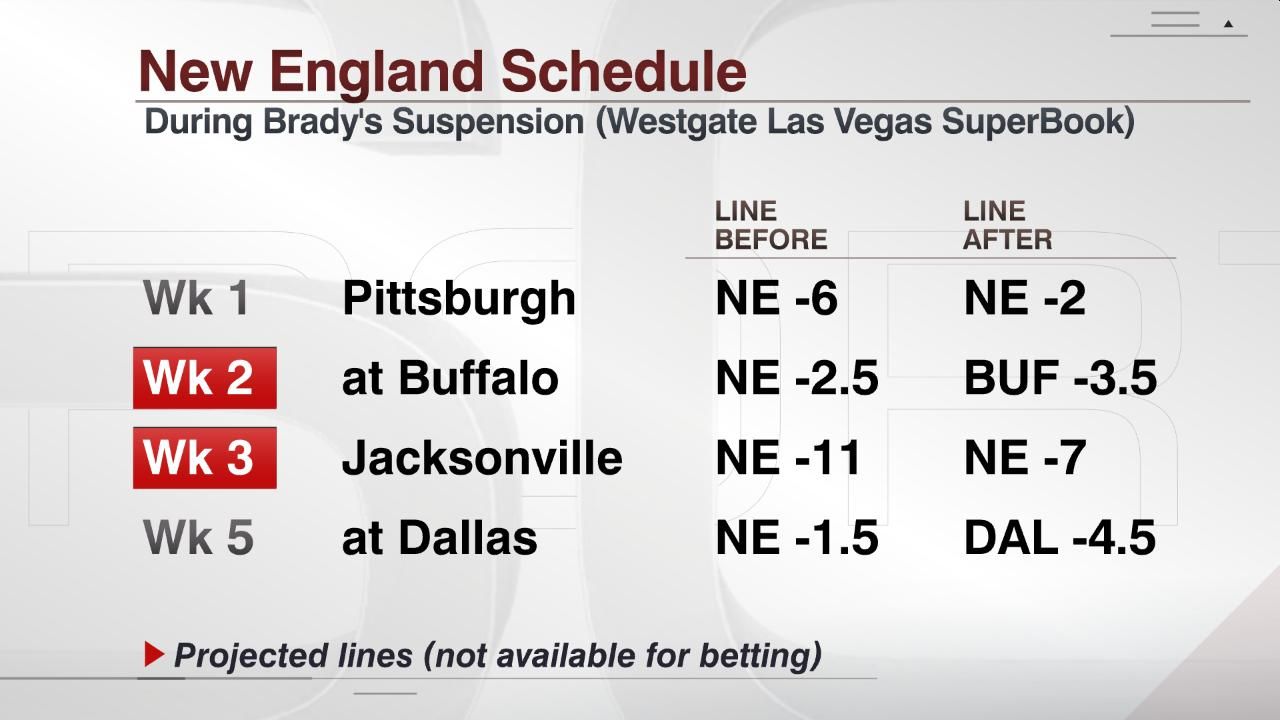 New England Schedule
During Brady's Suspension (Westgate Las Vegas SuperBook)

| | | LINE BEFORE | LINE AFTER |
|---|---|---|---|
| Wk 1 | Pittsburgh | NE -6 | NE -2 |
| Wk 2 | at Buffalo | NE -2.5 | BUF -3.5 |
| Wk 3 | Jacksonville | NE -11 | NE -7 |
| Wk 5 | at Dallas | NE -1.5 | DAL -4.5 |

Projected lines (not available for betting)